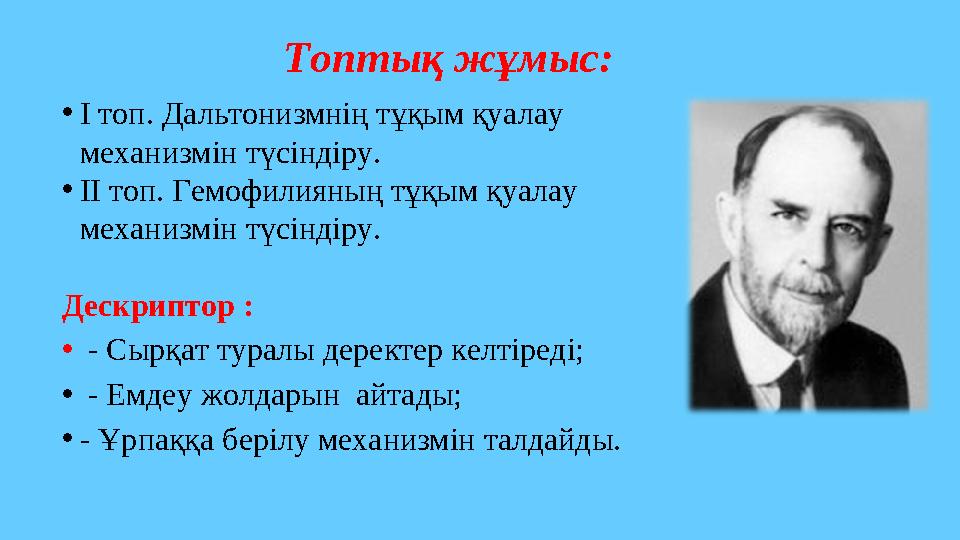 Топтық жұмыс:

• І топ. Дальтонизмнің тұқым қуалау механизмін түсіндіру.
• ІІ топ. Гемофилияның тұқым қуалау механизмін түсіндіру.

Дескриптор :
• - Сырқат туралы деректер келтіреді;
• - Емдеу жолдарын айтады;
• - Ұрпаққа берілу механизмін талдайды.